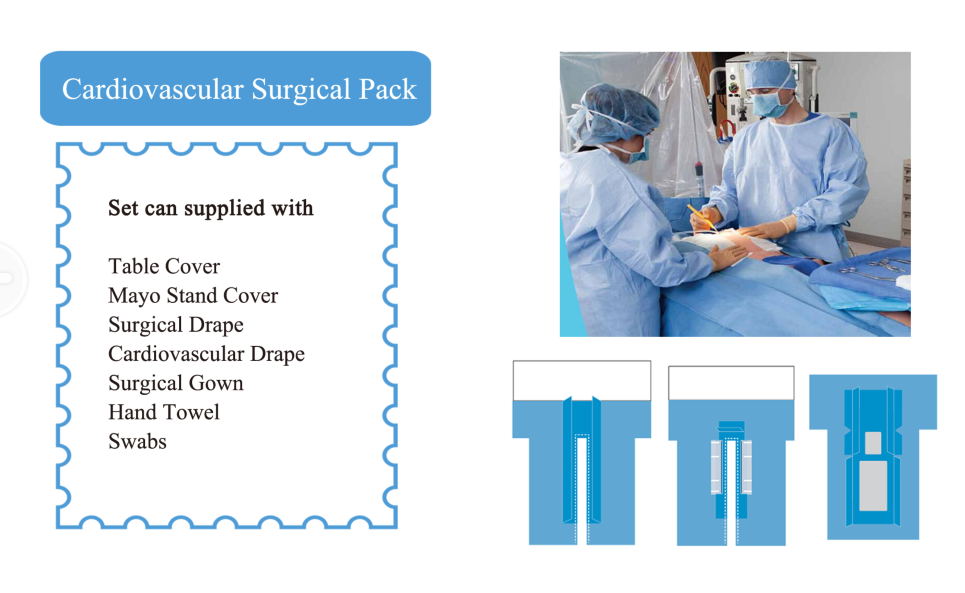 Cardiovascular Surgical Pack

Set can supplied with

Table Cover
Mayo Stand Cover
Surgical Drape
Cardiovascular Drape
Surgical Gown
Hand Towel
Swabs